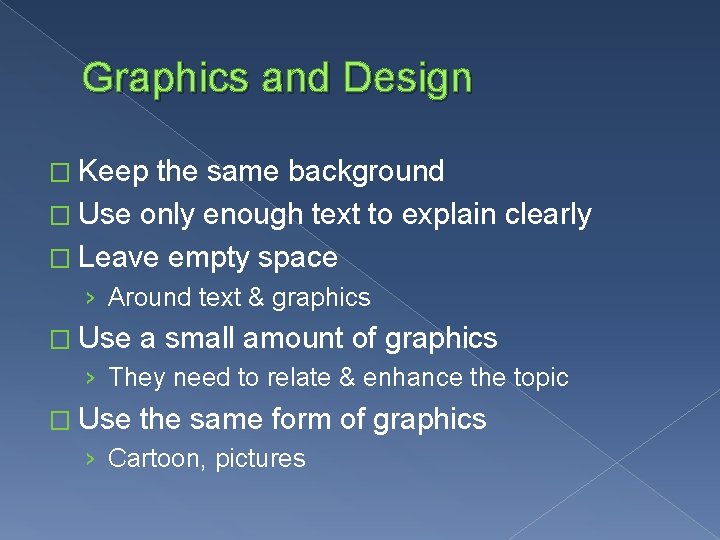 Graphics and Design

□ Keep the same background
□ Use only enough text to explain clearly
□ Leave empty space
› Around text & graphics
□ Use a small amount of graphics
› They need to relate & enhance the topic
□ Use the same form of graphics
› Cartoon, pictures